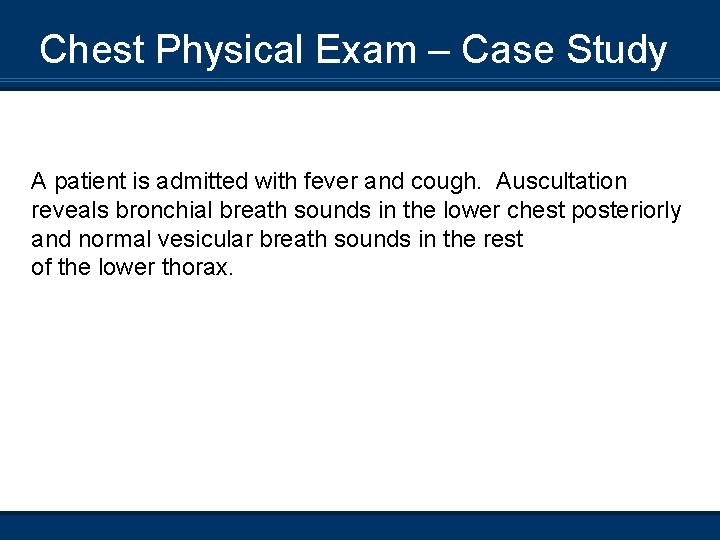 Chest Physical Exam – Case Study

A patient is admitted with fever and cough.  Auscultation reveals bronchial breath sounds in the lower chest posteriorly and normal vesicular breath sounds in the rest of the lower thorax.